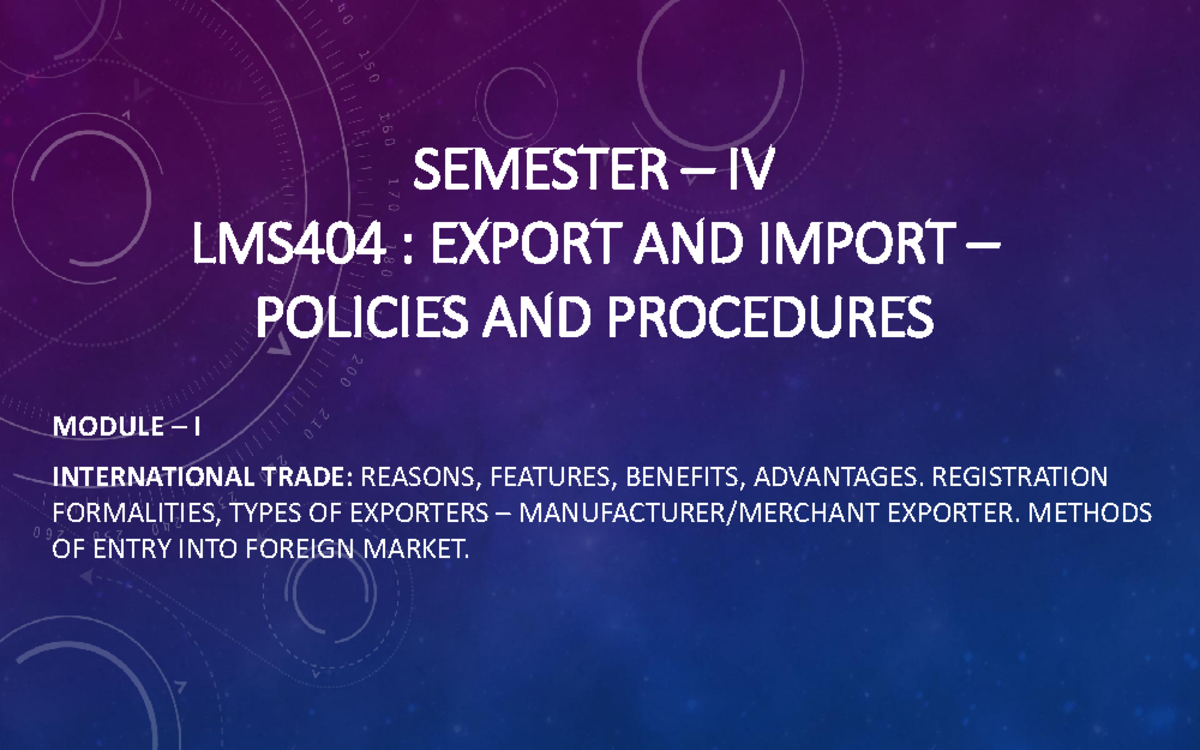 SEMESTER – IV
LMS404 : EXPORT AND IMPORT – POLICIES AND PROCEDURES

MODULE – I

INTERNATIONAL TRADE: REASONS, FEATURES, BENEFITS, ADVANTAGES. REGISTRATION FORMALITIES, TYPES OF EXPORTERS – MANUFACTURER/MERCHANT EXPORTER. METHODS OF ENTRY INTO FOREIGN MARKET.